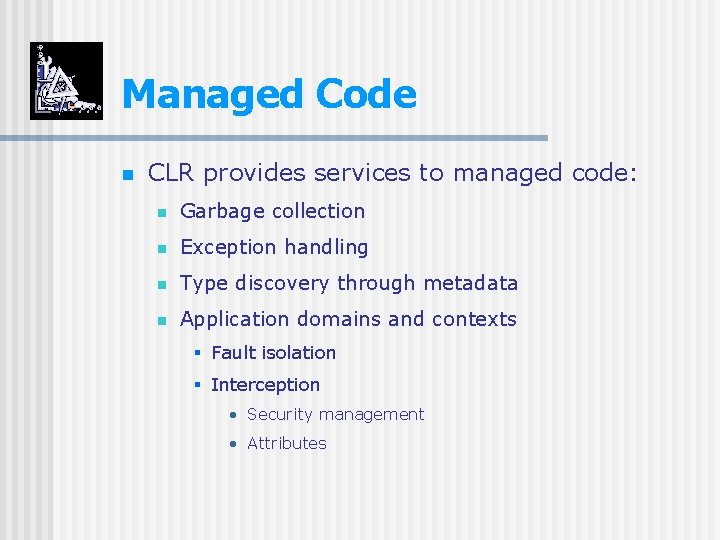 Managed Code

CLR provides services to managed code:

Garbage collection

Exception handling

Type discovery through metadata

Application domains and contexts

Fault isolation

Interception

Security management

Attributes